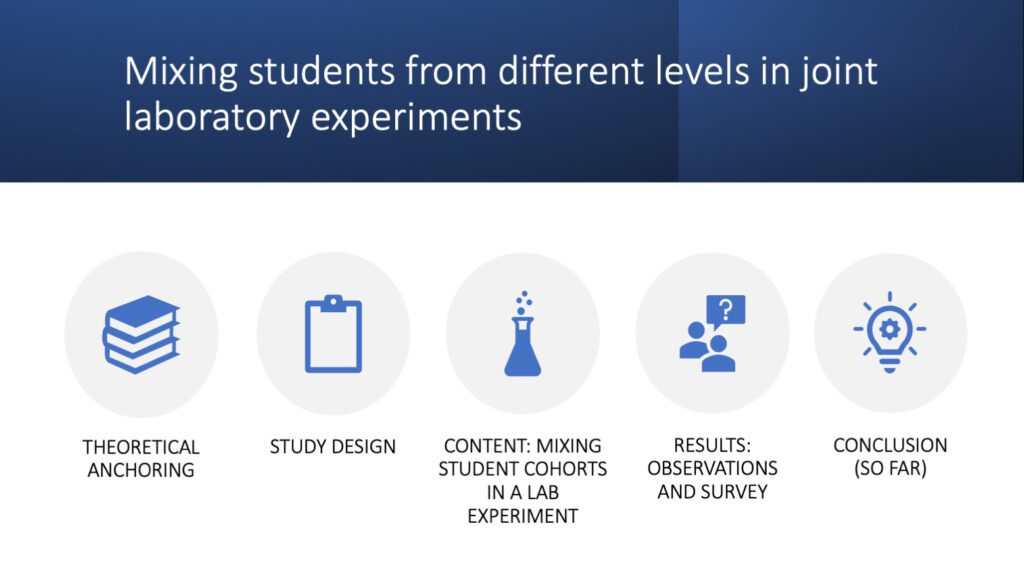 Mixing students from different levels in joint laboratory experiments

?

THEORETICAL ANCHORING

STUDY DESIGN

CONTENT: MIXING STUDENT COHORTS IN A LAB EXPERIMENT

RESULTS: OBSERVATIONS AND SURVEY

CONCLUSION (SO FAR)